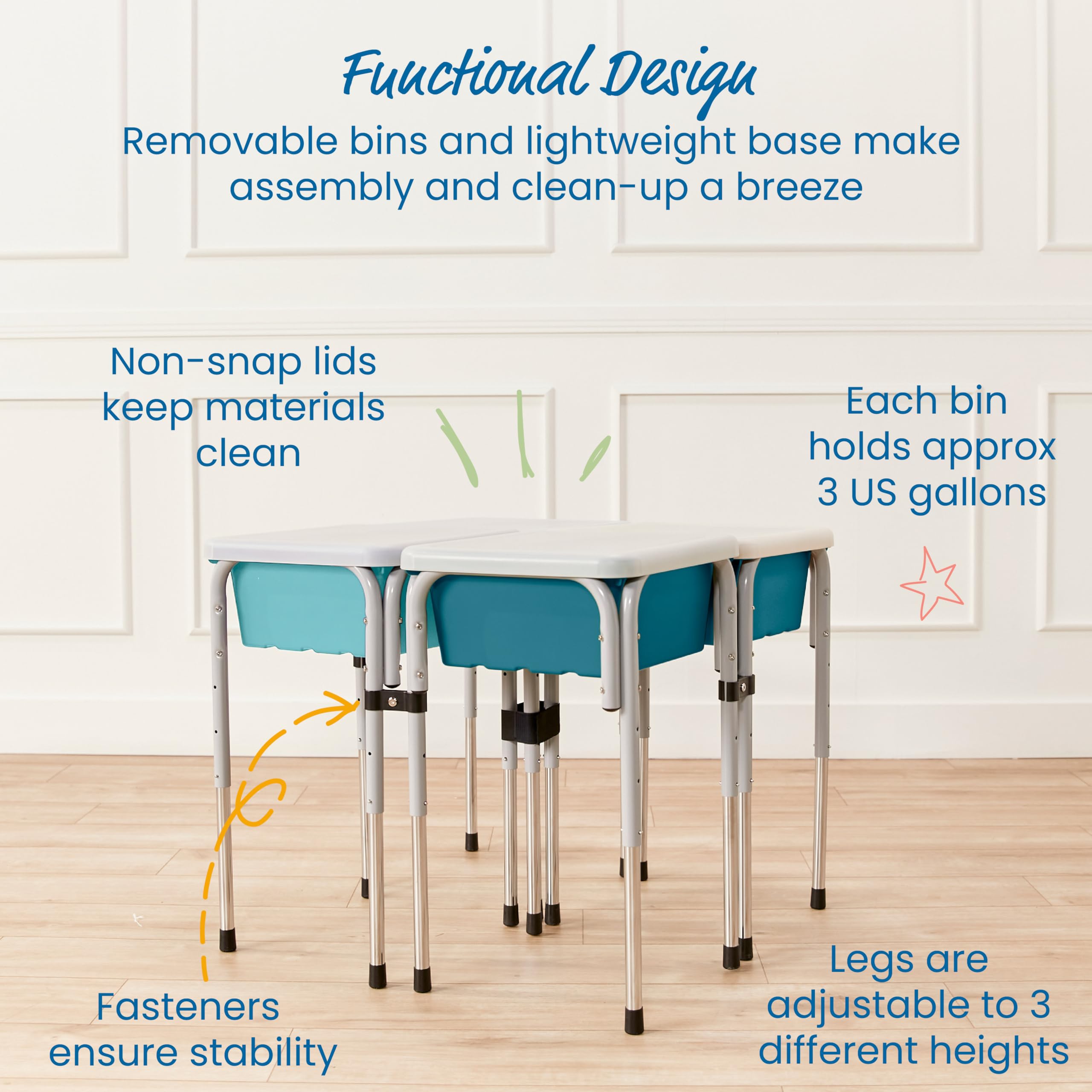 Functional Design

Removable bins and lightweight base make assembly and clean-up a breeze

Non-snap lids keep materials clean

Each bin holds approx 3 US gallons

Fasteners ensure stability

Legs are adjustable to 3 different heights